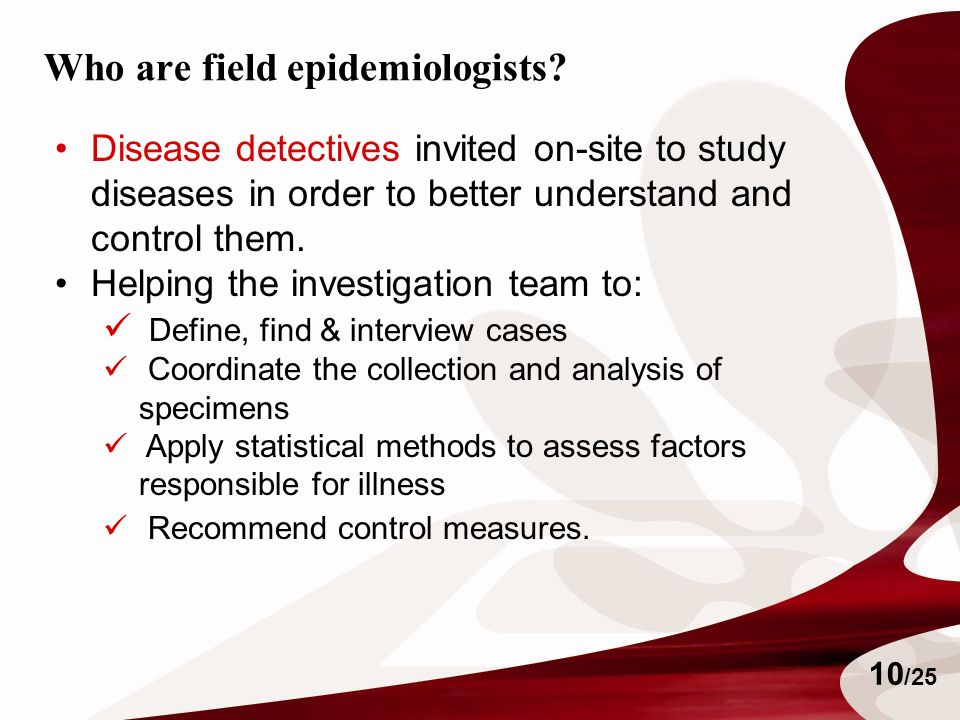 Who are field epidemiologists?

• Disease detectives invited on-site to study diseases in order to better understand and control them.
• Helping the investigation team to:
✓ Define, find & interview cases
✓ Coordinate the collection and analysis of specimens
✓ Apply statistical methods to assess factors responsible for illness
✓ Recommend control measures.

10/25